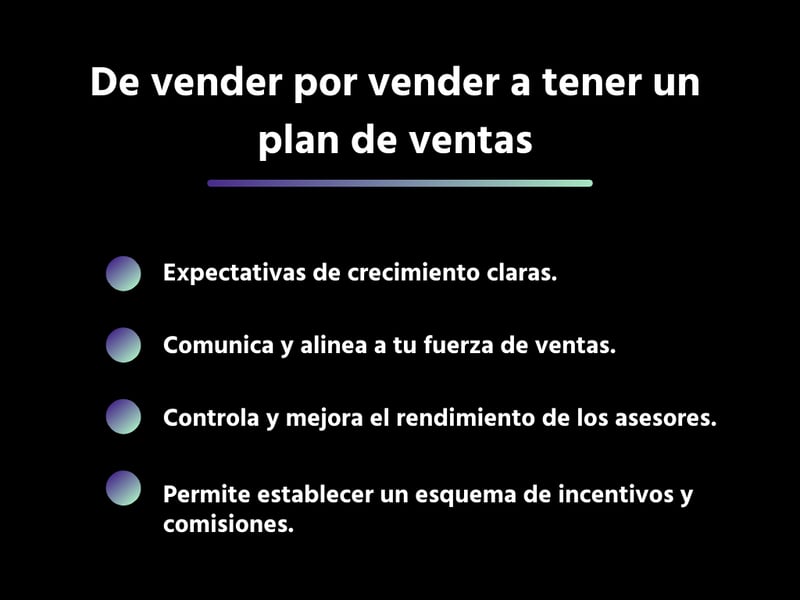 De vender por vender a tener un plan de ventas

Expectativas de crecimiento claras.

Comunica y alinea a tu fuerza de ventas.

Controla y mejora el rendimiento de los asesores.

Permite establecer un esquema de incentivos y comisiones.